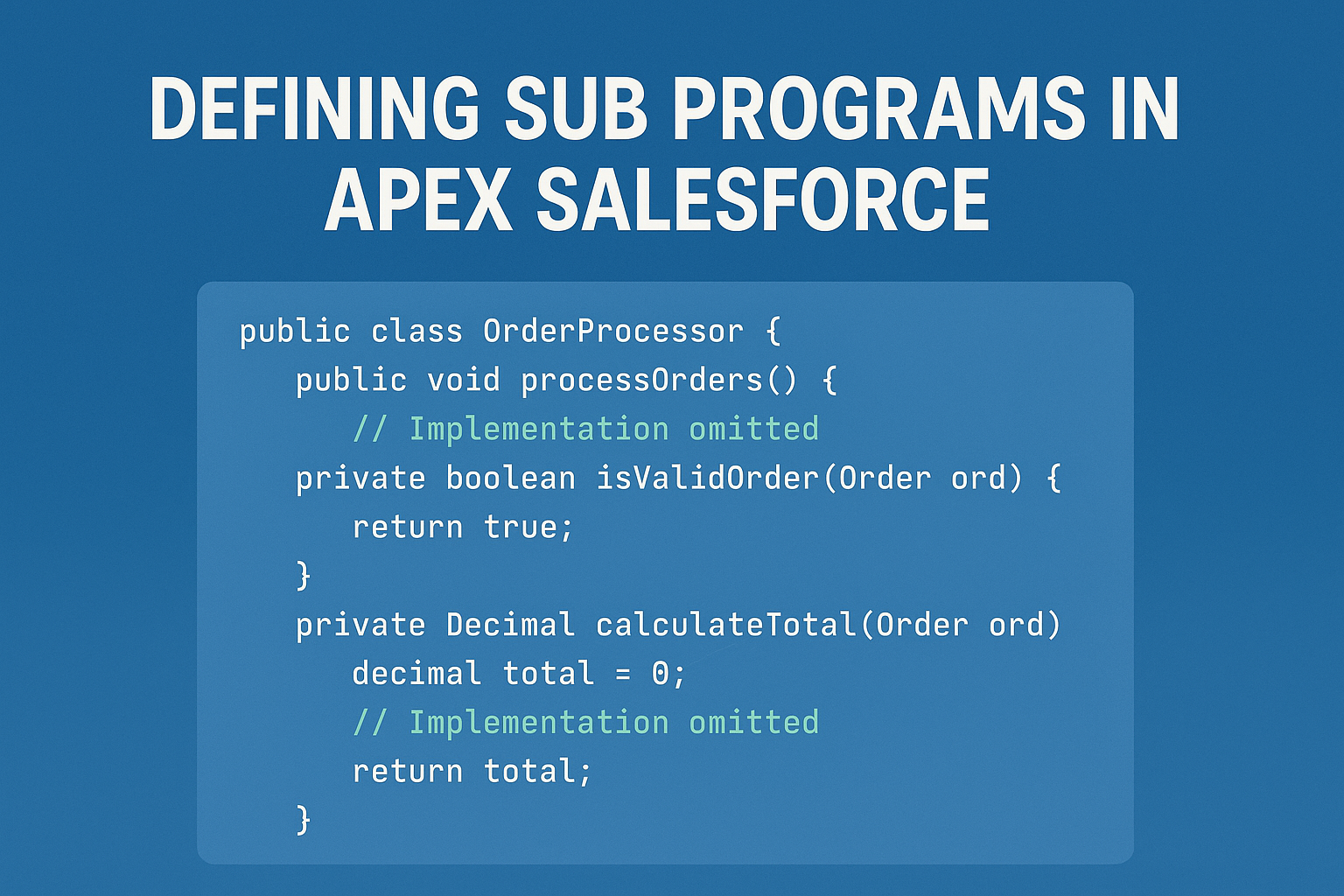 DEFINING SUB PROGRAMS IN APEX SALESFORCE

public class OrderProcessor {
    public void processOrders() {
        // Implementation omitted
    private boolean isValidOrder(Order ord) {
        return true;
    }
    private Decimal calculateTotal(Order ord)
        decimal total = 0;
        // Implementation omitted
        return total;
    }